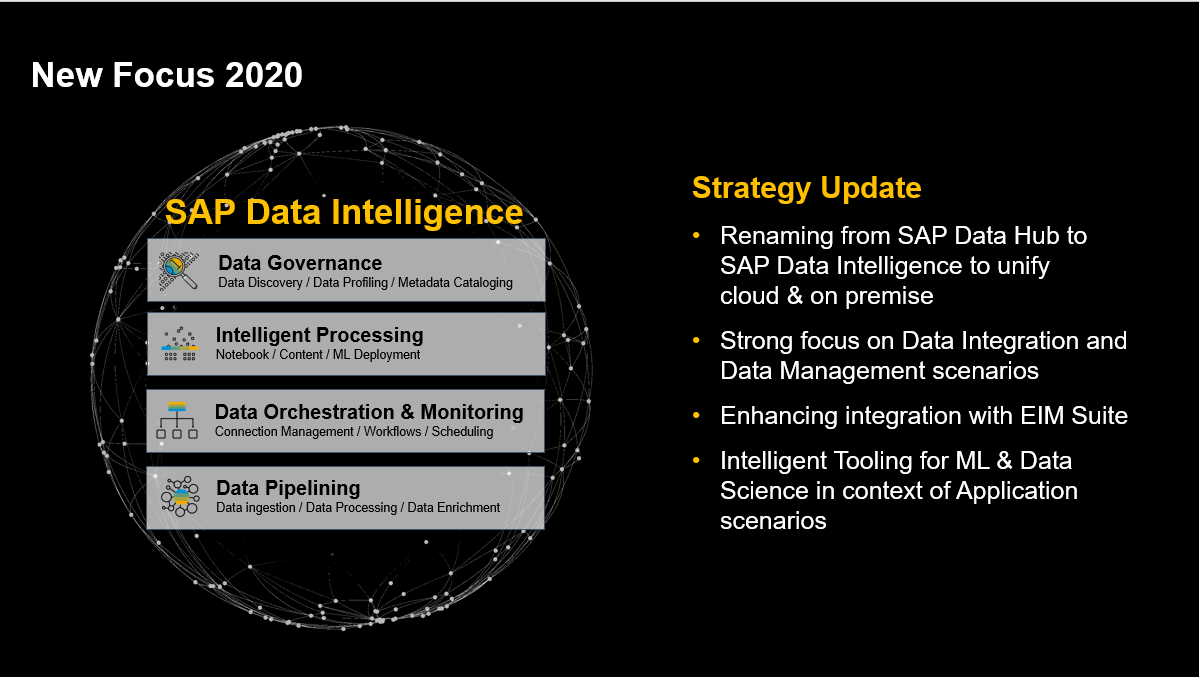 New Focus 2020

SAP Data Intelligence

Data Governance
Data Discovery / Data Profiling / Metadata Cataloging

Intelligent Processing
Notebook / Content / ML Deployment

Data Orchestration & Monitoring
Connection Management / Workflows / Scheduling

Data Pipelining
Data ingestion / Data Processing / Data Enrichment

Strategy Update

• Renaming from SAP Data Hub to SAP Data Intelligence to unify cloud & on premise

• Strong focus on Data Integration and Data Management scenarios

• Enhancing integration with EIM Suite

• Intelligent Tooling for ML & Data Science in context of Application scenarios